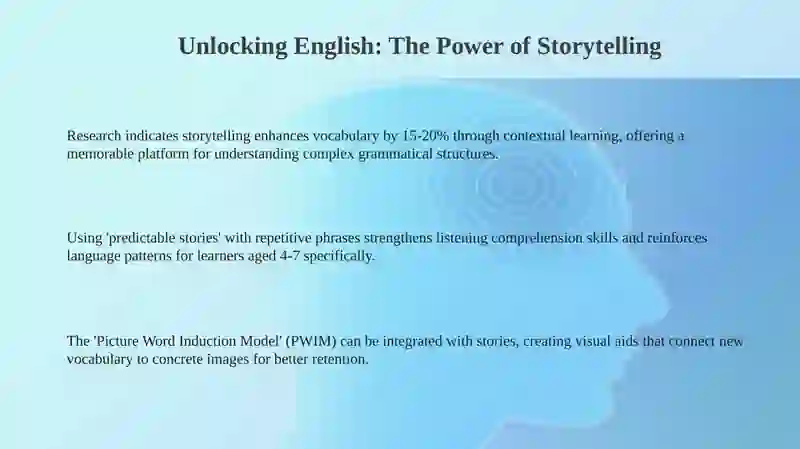 Unlocking English: The Power of Storytelling

Research indicates storytelling enhances vocabulary by 15-20% through contextual learning, offering a memorable platform for understanding complex grammatical structures.

Using 'predictable stories' with repetitive phrases strengthens listening comprehension skills and reinforces language patterns for learners aged 4-7 specifically.

The 'Picture Word Induction Model' (PWIM) can be integrated with stories, creating visual aids that connect new vocabulary to concrete images for better retention.